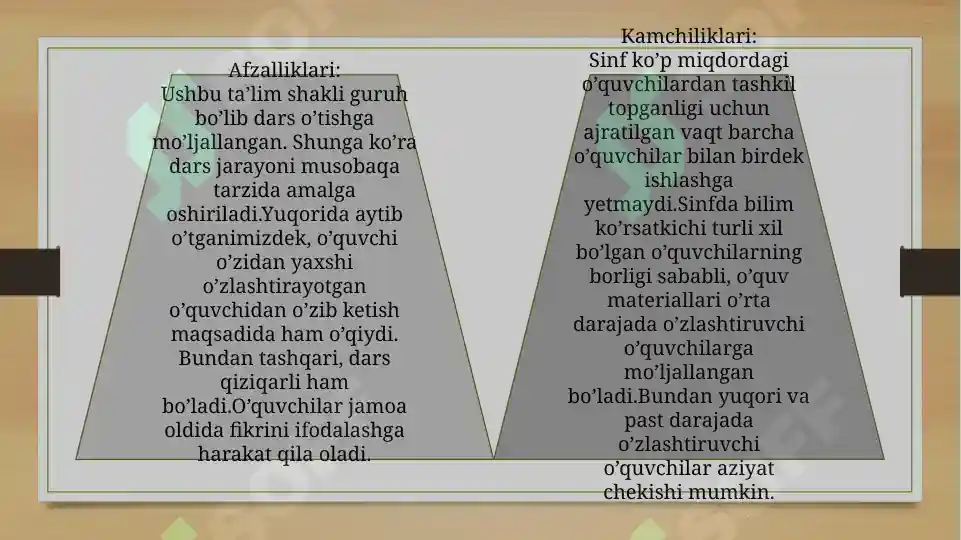 Afzalliklari:
Ushbu ta’lim shakli guruh bo’lib dars o’tishga mo’ljallangan. Shunga ko’ra dars jarayoni musobaqa tarzida amalga oshiriladi.Yuqorida aytib o’tganimizdek, o’quvchi o’zidan yaxshi o’zlashtirayotgan o’quvchidan o’zib ketish maqsadida ham o’qiydi. Bundan tashqari, dars qiziqarli ham bo’ladi.O’quvchilar jamoa oldida fikrini ifodalashga harakat qila oladi.

Kamchiliklari:
Sinf ko’p miqdordagi o’quvchilardan tashkil topganligi uchun ajratilgan vaqt barcha o’quvchilar bilan birdek ishlashga yetmaydi.Sinfda bilim ko’rsatkichi turli xil bo’lgan o’quvchilarning borligi sababli, o’quv materiallari o’rta darajada o’zlashtiruvchi o’quvchilarga mo’ljallangan bo’ladi.Bundan yuqori va past darajada o’zlashtiruvchi o’quvchilar aziyat chekishi mumkin.